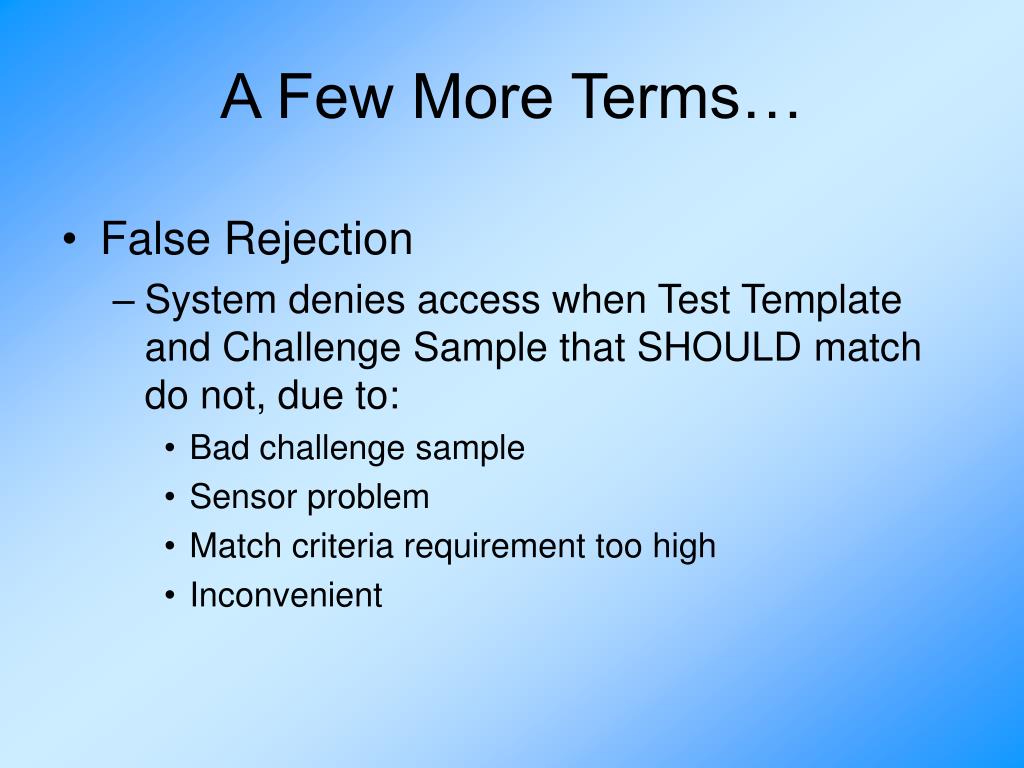 A Few More Terms…

• False Rejection
– System denies access when Test Template and Challenge Sample that SHOULD match do not, due to:
• Bad challenge sample
• Sensor problem
• Match criteria requirement too high
• Inconvenient